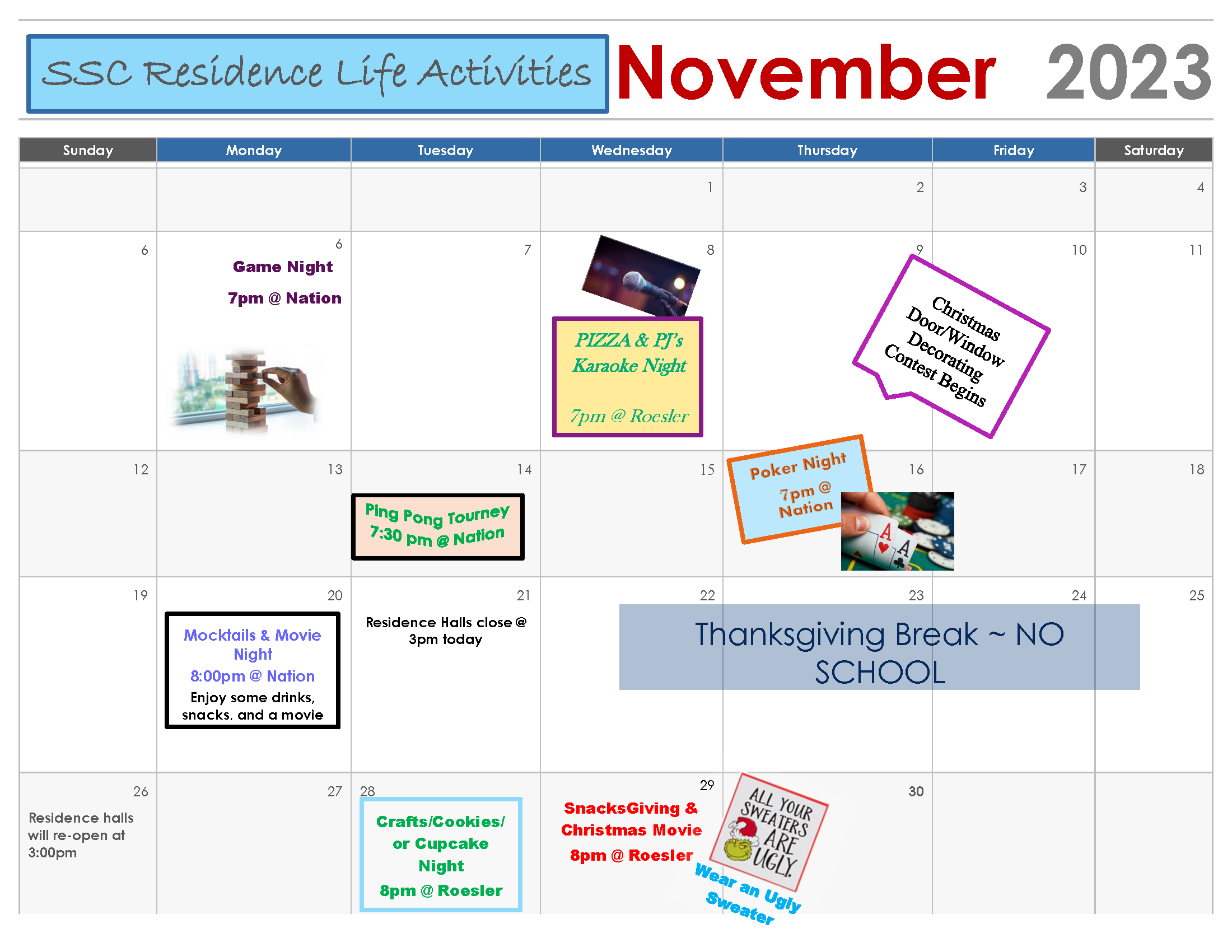 SSC Residence Life Activities November 2023

| Sunday | Monday | Tuesday | Wednesday | Thursday | Friday | Saturday |
|---|---|---|---|---|---|---|
| | | | 1 | 2 | 3 | 4 |
| 6 | 6 Game Night 7pm @ Nation | 7 | 8 PIZZA & PJ's Karaoke Night 7pm @ Roesler | 9 Christmas Door/Window Decorating Contest Begins | 10 | 11 |
| 12 | 13 | 14 Ping Pong Tourney 7:30 pm @ Nation | 15 | 16 Poker Night 7pm @ Nation | 17 | 18 |
| 19 | 20 Mocktails & Movie Night 8:00pm @ Nation Enjoy some drinks, snacks, and a movie | 21 Residence Halls close @ 3pm today | 22 Thanksgiving Break ~ NO SCHOOL | 23 | 24 | 25 |
| 26 Residence halls will re-open at 3:00pm | 27 | 28 Crafts/Cookies/ or Cupcake Night 8pm @ Roesler | 29 SnacksGiving & Christmas Movie 8pm @ Roesler | 30 ALL YOUR SWEATERS ARE UGLY. Wear an Ugly Sweater | | |